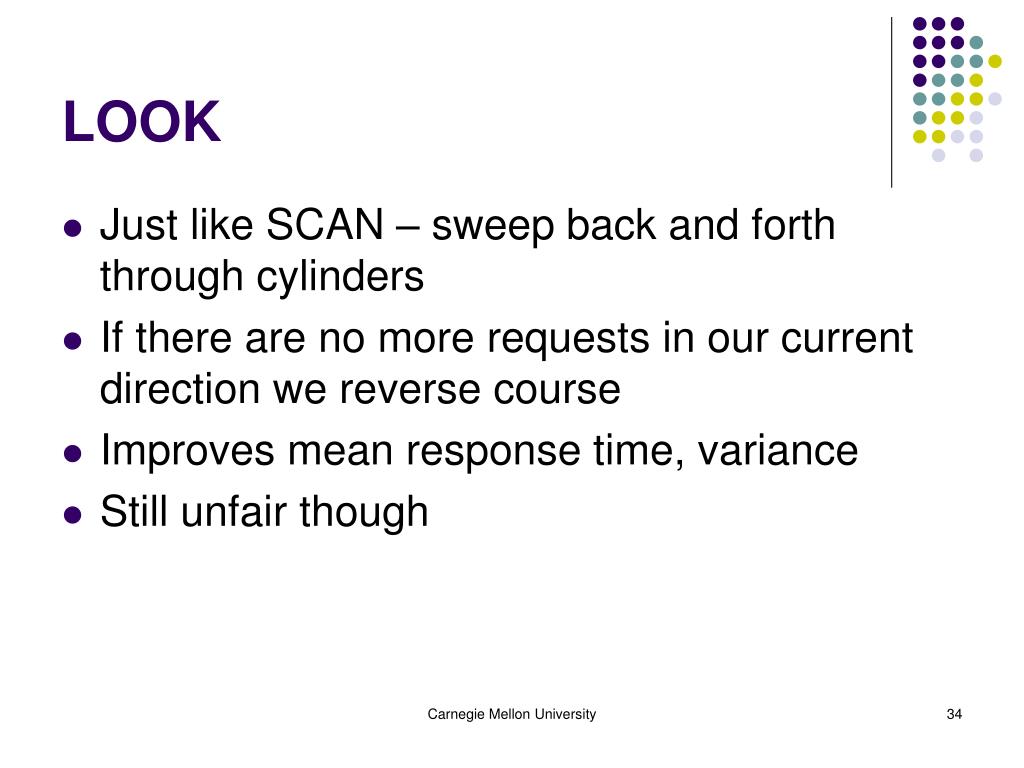 LOOK

- Just like SCAN – sweep back and forth through cylinders
- If there are no more requests in our current direction we reverse course
- Improves mean response time, variance
- Still unfair though

Carnegie Mellon University

34